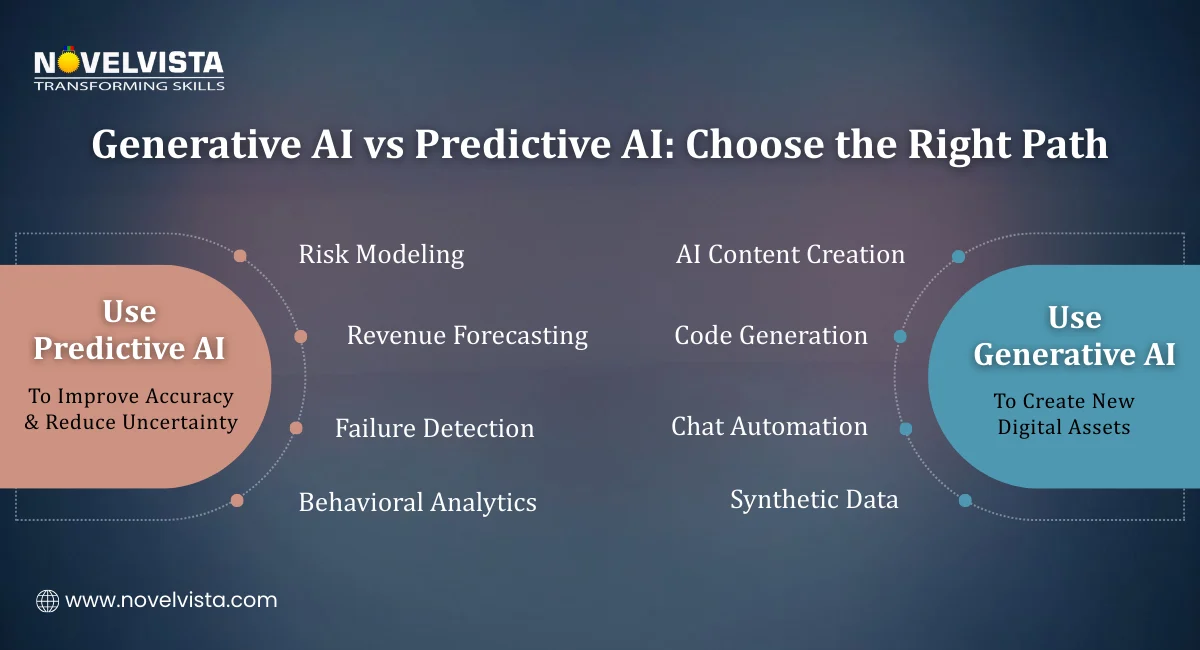 NOVELVISTA
TRANSFORMING SKILLS

Generative AI vs Predictive AI: Choose the Right Path

Use Predictive AI

To Improve Accuracy & Reduce Uncertainty

Risk Modeling

Revenue Forecasting

Failure Detection

Behavioral Analytics

AI Content Creation

Code Generation

Chat Automation

Synthetic Data

Use Generative AI

To Create New Digital Assets

www.novelvista.com